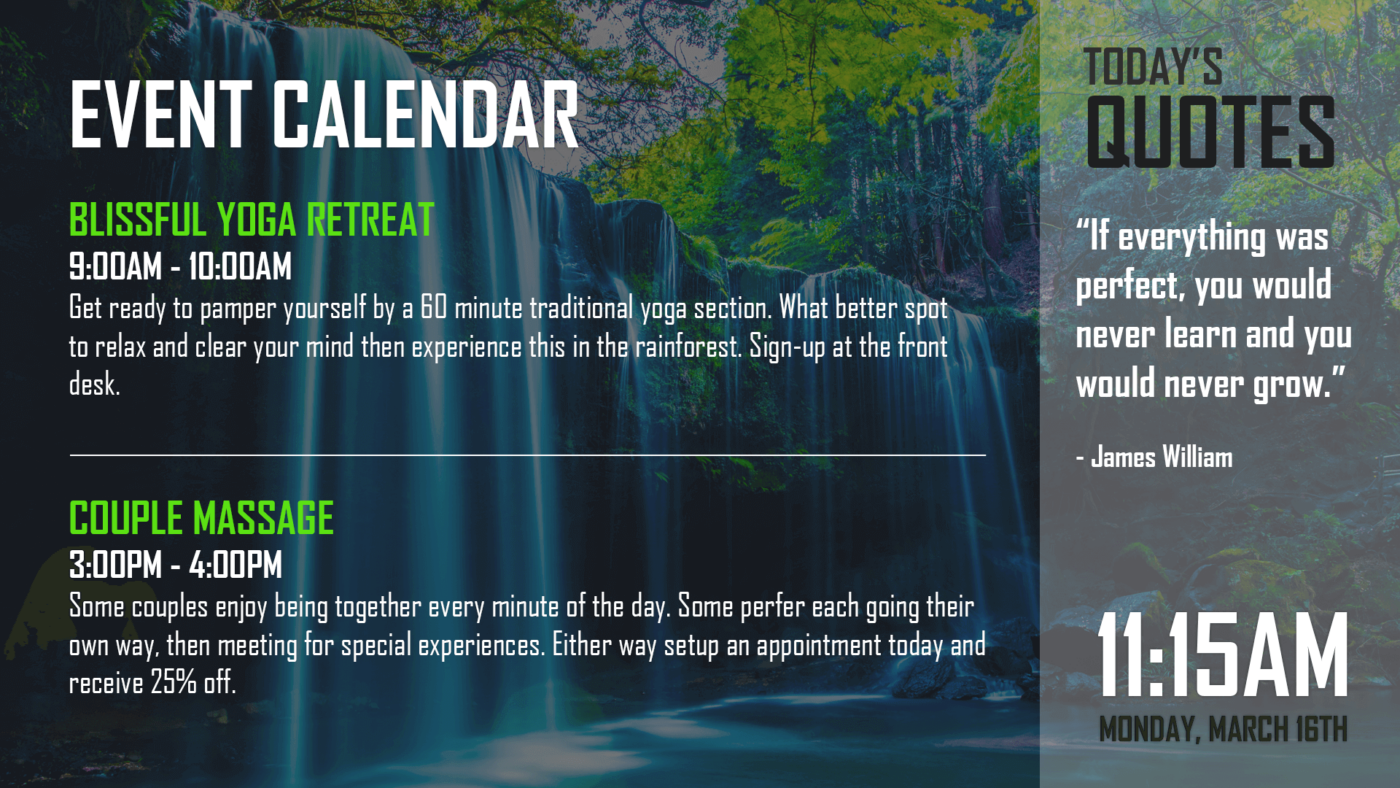 EVENT CALENDAR

BLISSFUL YOGA RETREAT
9:00AM - 10:00AM
Get ready to pamper yourself by a 60 minute traditional yoga section. What better spot to relax and clear your mind then experience this in the rainforest. Sign-up at the front desk.

COUPLE MASSAGE
3:00PM - 4:00PM
Some couples enjoy being together every minute of the day. Some perfer each going their own way, then meeting for special experiences. Either way setup an appointment today and receive 25% off.

TODAY'S
QUOTES

"If everything was perfect, you would never learn and you would never grow."

- James William

11:15AM
MONDAY, MARCH 16TH